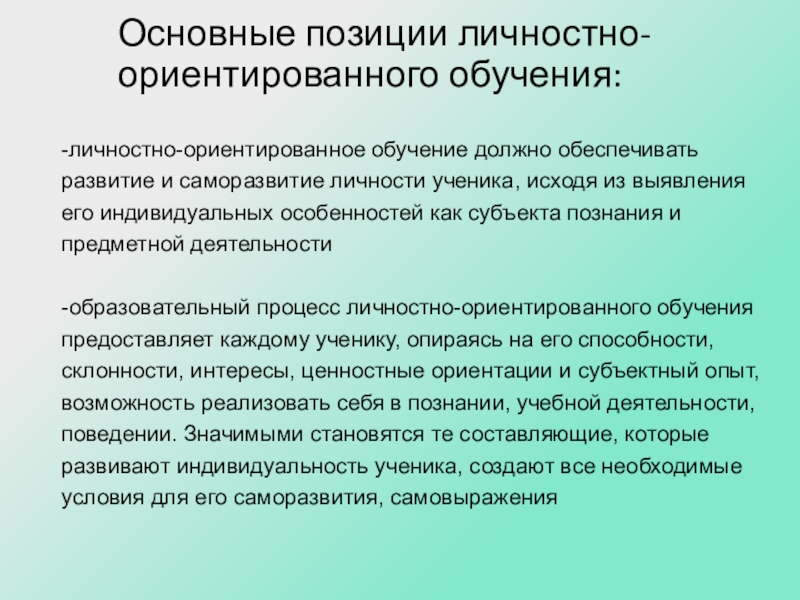 Основные позиции личностно-ориентированного обучения:

-личностно-ориентированное обучение должно обеспечивать развитие и саморазвитие личности ученика, исходя из выявления его индивидуальных особенностей как субъекта познания и предметной деятельности

-образовательный процесс личностно-ориентированного обучения предоставляет каждому ученику, опираясь на его способности, склонности, интересы, ценностные ориентации и субъектный опыт, возможность реализовать себя в познании, учебной деятельности, поведении. Значимыми становятся те составляющие, которые развивают индивидуальность ученика, создают все необходимые условия для его саморазвития, самовыражения